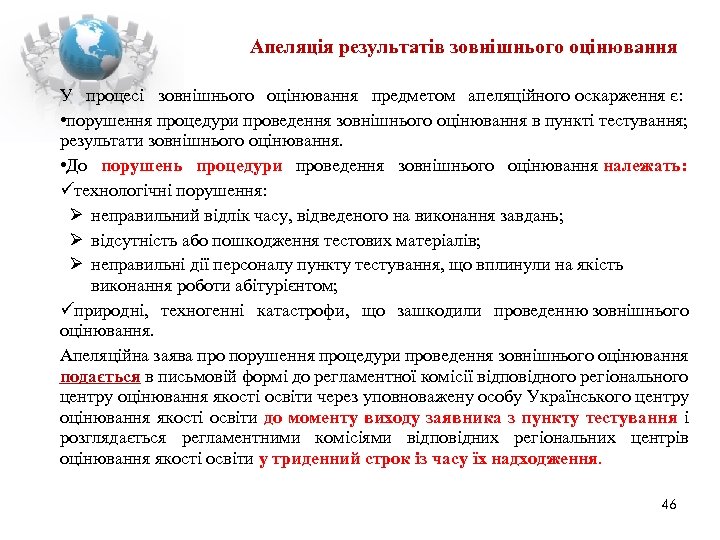 Апеляція результатів зовнішнього оцінювання

У процесі зовнішнього оцінювання предметом апеляційного оскарження є:
•порушення процедури проведення зовнішнього оцінювання в пункті тестування; результати зовнішнього оцінювання.
•До порушень процедури проведення зовнішнього оцінювання належать:
✓технологічні порушення:
➢ неправильний відлік часу, відведеного на виконання завдань;
➢ відсутність або пошкодження тестових матеріалів;
➢ неправильні дії персоналу пункту тестування, що вплинули на якість виконання роботи абітурієнтом;
✓природні, техногенні катастрофи, що зашкодили проведенню зовнішнього оцінювання.

Апеляційна заява про порушення процедури проведення зовнішнього оцінювання подається в письмовій формі до регламентної комісії відповідного регіонального центру оцінювання якості освіти через уповноважену особу Українського центру оцінювання якості освіти до моменту виходу заявника з пункту тестування і розглядається регламентними комісіями відповідних регіональних центрів оцінювання якості освіти у триденний строк із часу їх надходження.

46